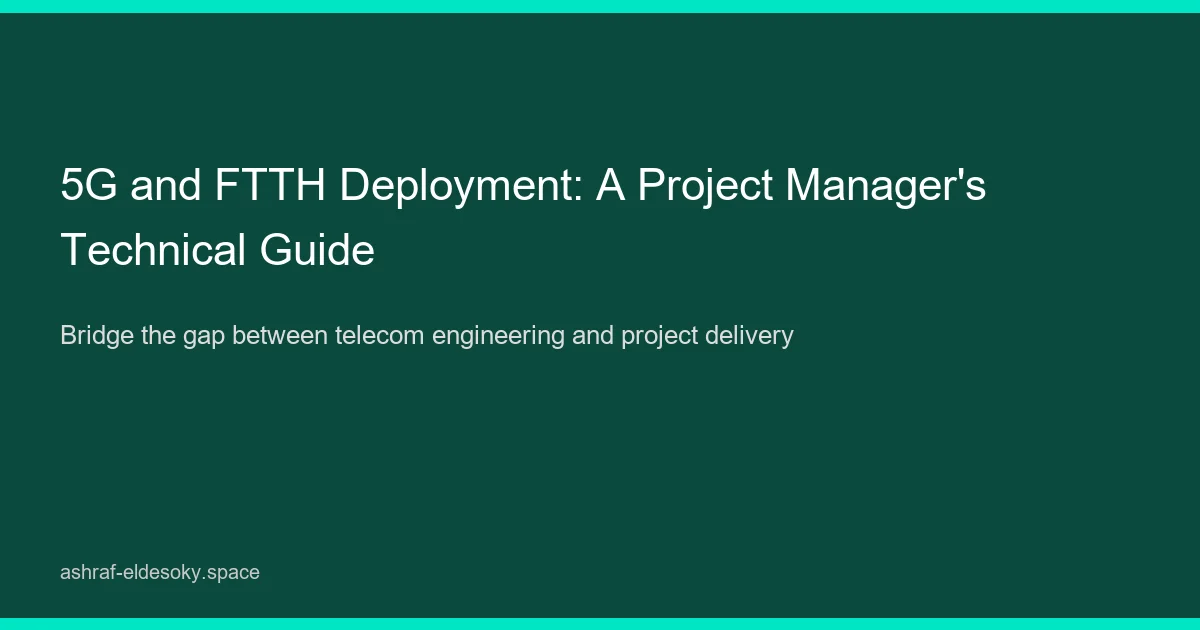 5G and FTTH Deployment: A Project Manager's Technical Guide

Bridge the gap between telecom engineering and project delivery

ashraf-eldesoky.space